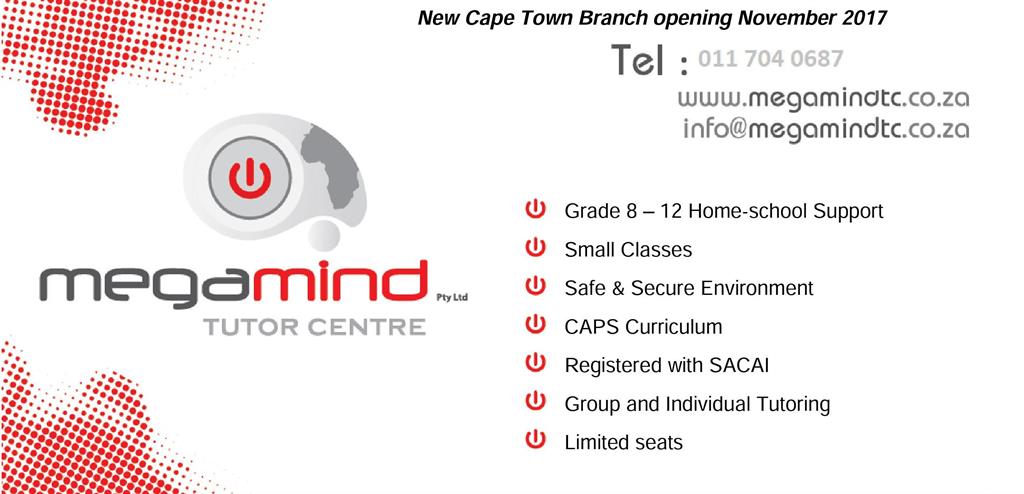 New Cape Town Branch opening November 2017

Tel : 011 704 0687

www.megamindtc.co.za
info@megamindtc.co.za

megamind Pty Ltd
TUTOR CENTRE

Grade 8 – 12 Home-school Support
Small Classes
Safe & Secure Environment
CAPS Curriculum
Registered with SACAI
Group and Individual Tutoring
Limited seats